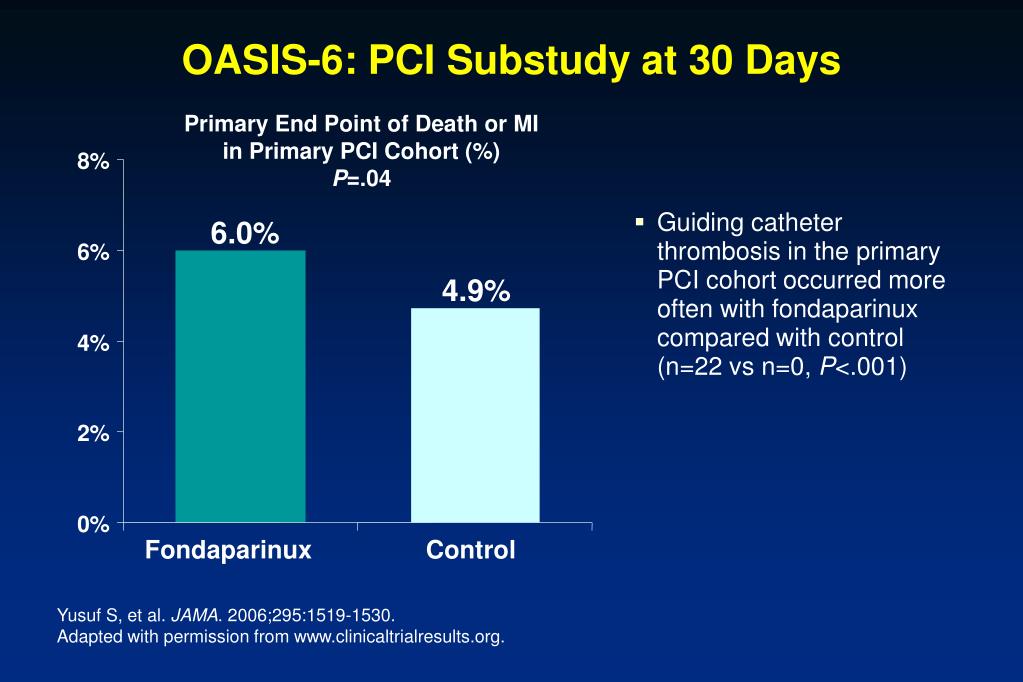 OASIS-6: PCI Substudy at 30 Days

Primary End Point of Death or MI in Primary PCI Cohort (%)
P=.04

8%
6%
4%
2%
0%

6.0%
4.9%

Fondaparinux
Control

▪ Guiding catheter thrombosis in the primary PCI cohort occurred more often with fondaparinux compared with control (n=22 vs n=0, P<.001)

Yusuf S, et al. JAMA. 2006;295:1519-1530.
Adapted with permission from www.clinicaltrialresults.org.